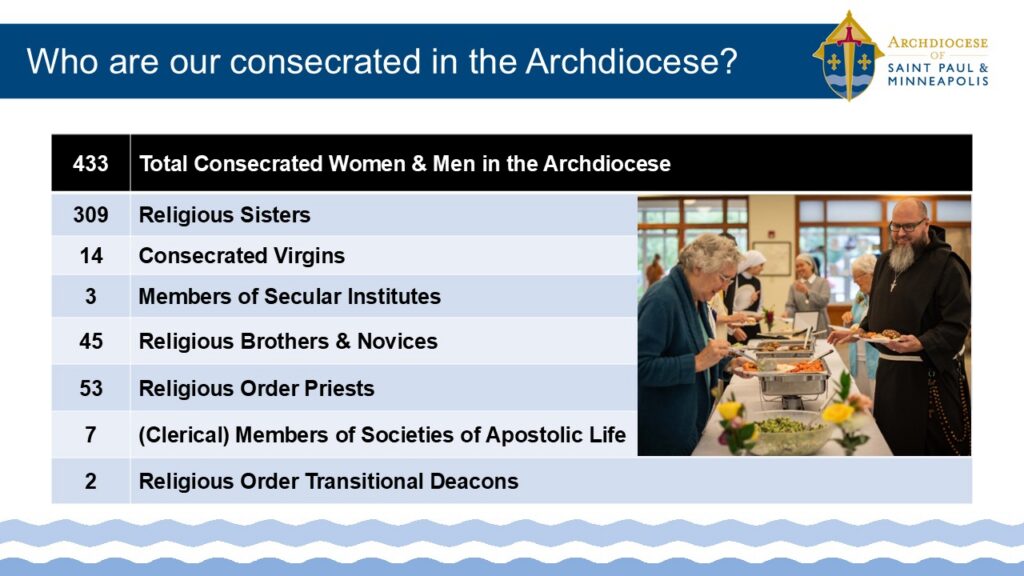 Who are our consecrated in the Archdiocese?

ARCHDIOCESE OF SAINT PAUL & MINNEAPOLIS

| 433 | Total Consecrated Women & Men in the Archdiocese |
|---|---|
| 309 | Religious Sisters |
| 14 | Consecrated Virgins |
| 3 | Members of Secular Institutes |
| 45 | Religious Brothers & Novices |
| 53 | Religious Order Priests |
| 7 | (Clerical) Members of Societies of Apostolic Life |
| 2 | Religious Order Transitional Deacons |